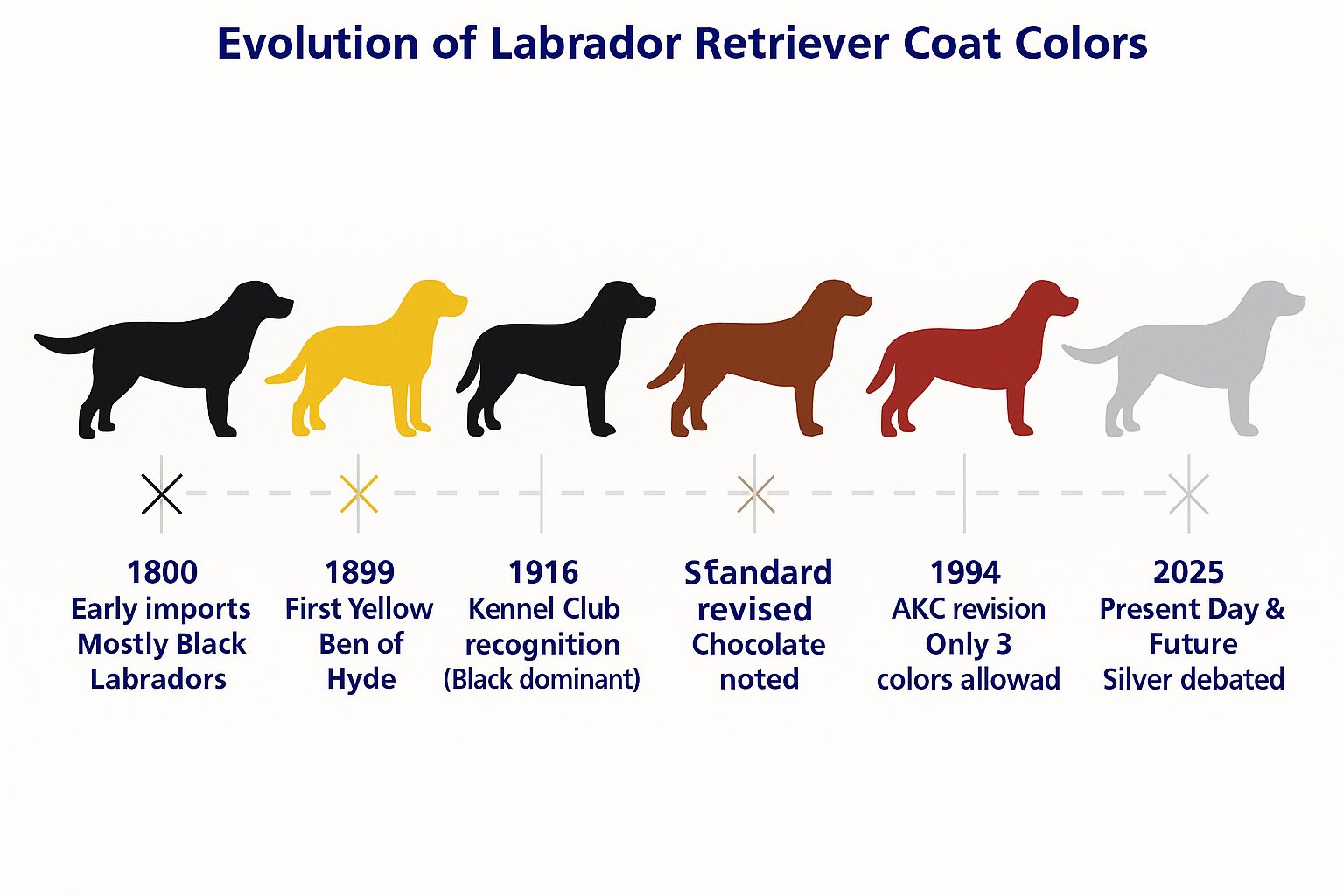 Evolution of Labrador Retriever Coat Colors

1800
Early imports
Mostly Black
Labradors

1899
First Yellow
Ben of
Hyde

1916
Kennel Club
recognition
(Black dominant)

Standard
revised
Chocolate
noted

1994
AKC revision
Only 3
colors allowad

2025
Present Day &
Future
Silver debated